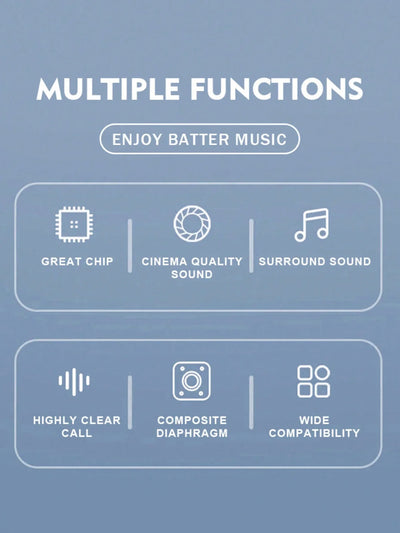 MULTIPLE FUNCTIONS

ENJOY BATTER MUSIC

GREAT CHIP

CINEMA QUALITY SOUND

SURROUND SOUND

HIGHLY CLEAR CALL

COMPOSITE DIAPHRAGM

WIDE COMPATIBILITY